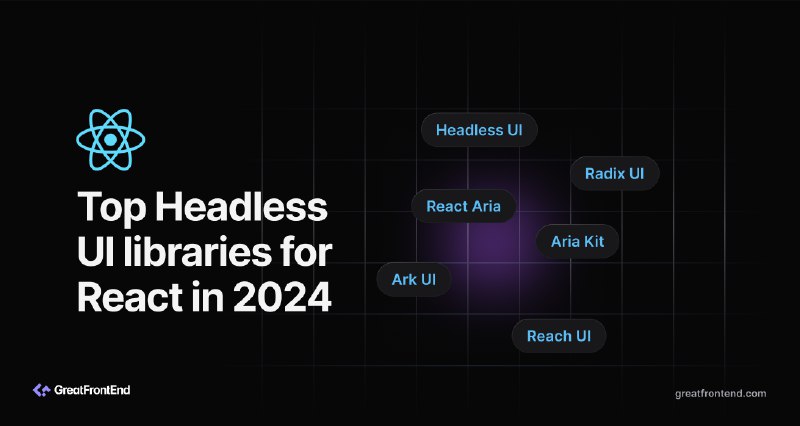 Top Headless UI libraries for React in 2024

Headless UI

Radix UI

React Aria

Aria Kit

Ark UI

Reach UI

GreatFrontEnd

greatfrontend.com